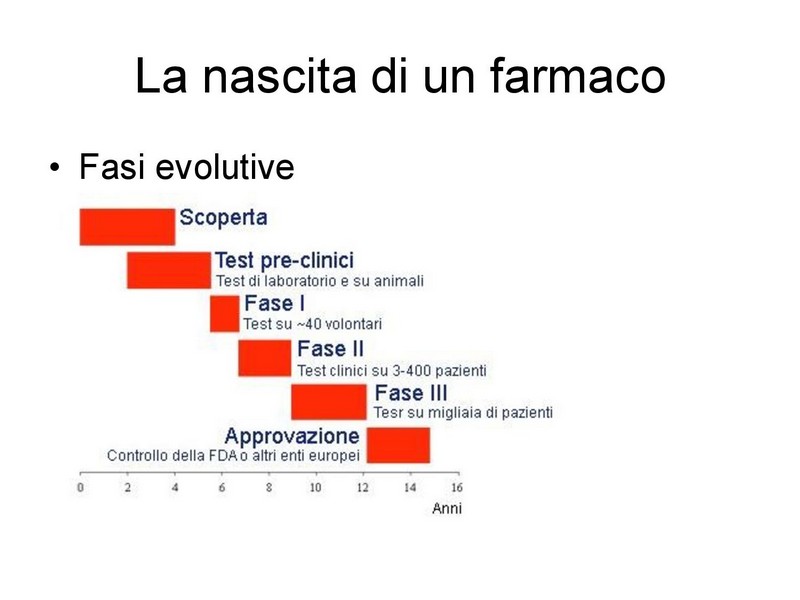 La nascita di un farmaco

• Fasi evolutive

Scoperta

Test pre-clinici
Test di laboratorio e su animali

Fase I
Test su ~40 volontari

Fase II
Test clinici su 3-400 pazienti

Fase III
Tesr su migliaia di pazienti

Approvazione
Controllo della FDA o altri enti europei

0 2 4 6 8 10 12 14 16
Anni